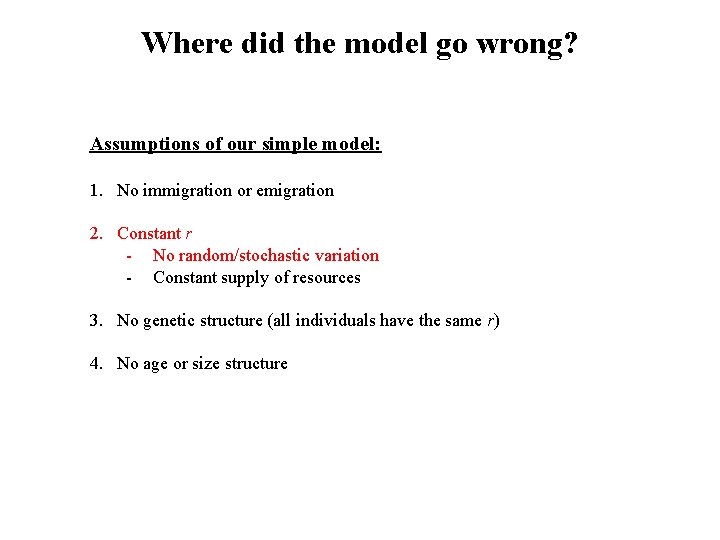 Where did the model go wrong?

Assumptions of our simple model:

1. No immigration or emigration

2. Constant $r$
- No random/stochastic variation
- Constant supply of resources

3. No genetic structure (all individuals have the same $r$)

4. No age or size structure